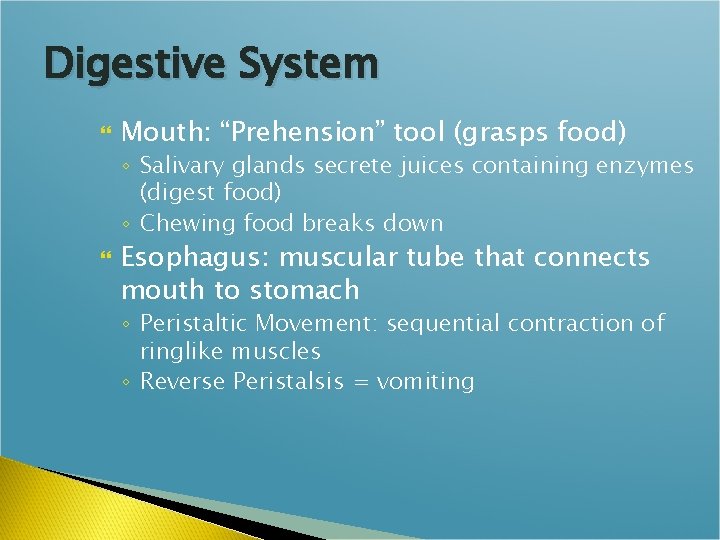 Digestive System

Mouth: “Prehension” tool (grasps food)
◦ Salivary glands secrete juices containing enzymes (digest food)
◦ Chewing food breaks down

Esophagus: muscular tube that connects mouth to stomach
◦ Peristaltic Movement: sequential contraction of ringlike muscles
◦ Reverse Peristalsis = vomiting